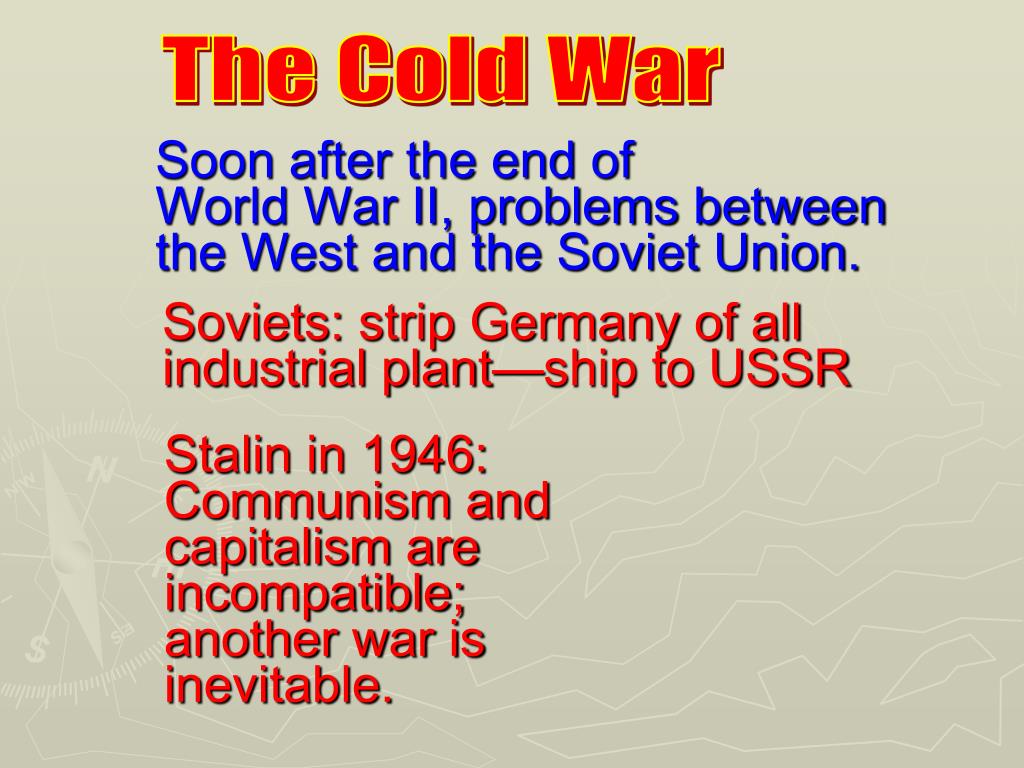 The Cold War

Soon after the end of World War II, problems between the West and the Soviet Union.

Soviets: strip Germany of all industrial plant—ship to USSR

Stalin in 1946: Communism and capitalism are incompatible; another war is inevitable.